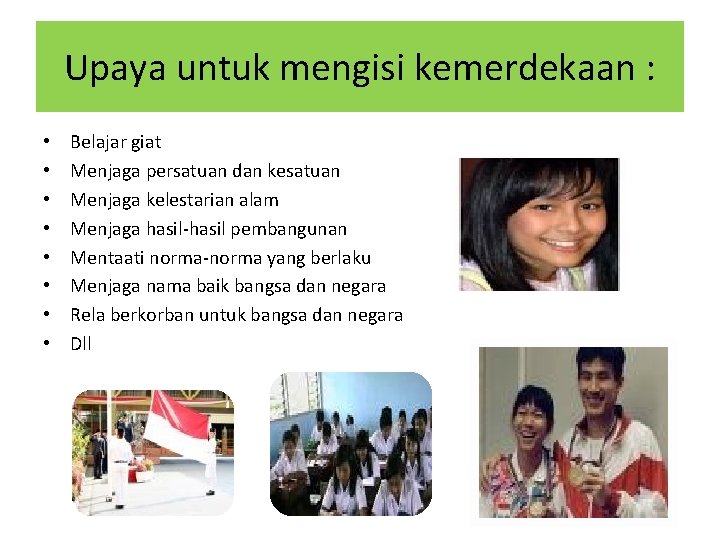 Upaya untuk mengisi kemerdekaan :

• Belajar giat
• Menjaga persatuan dan kesatuan
• Menjaga kelestarian alam
• Menjaga hasil-hasil pembangunan
• Mentaati norma-norma yang berlaku
• Menjaga nama baik bangsa dan negara
• Rela berkorban untuk bangsa dan negara
• Dll